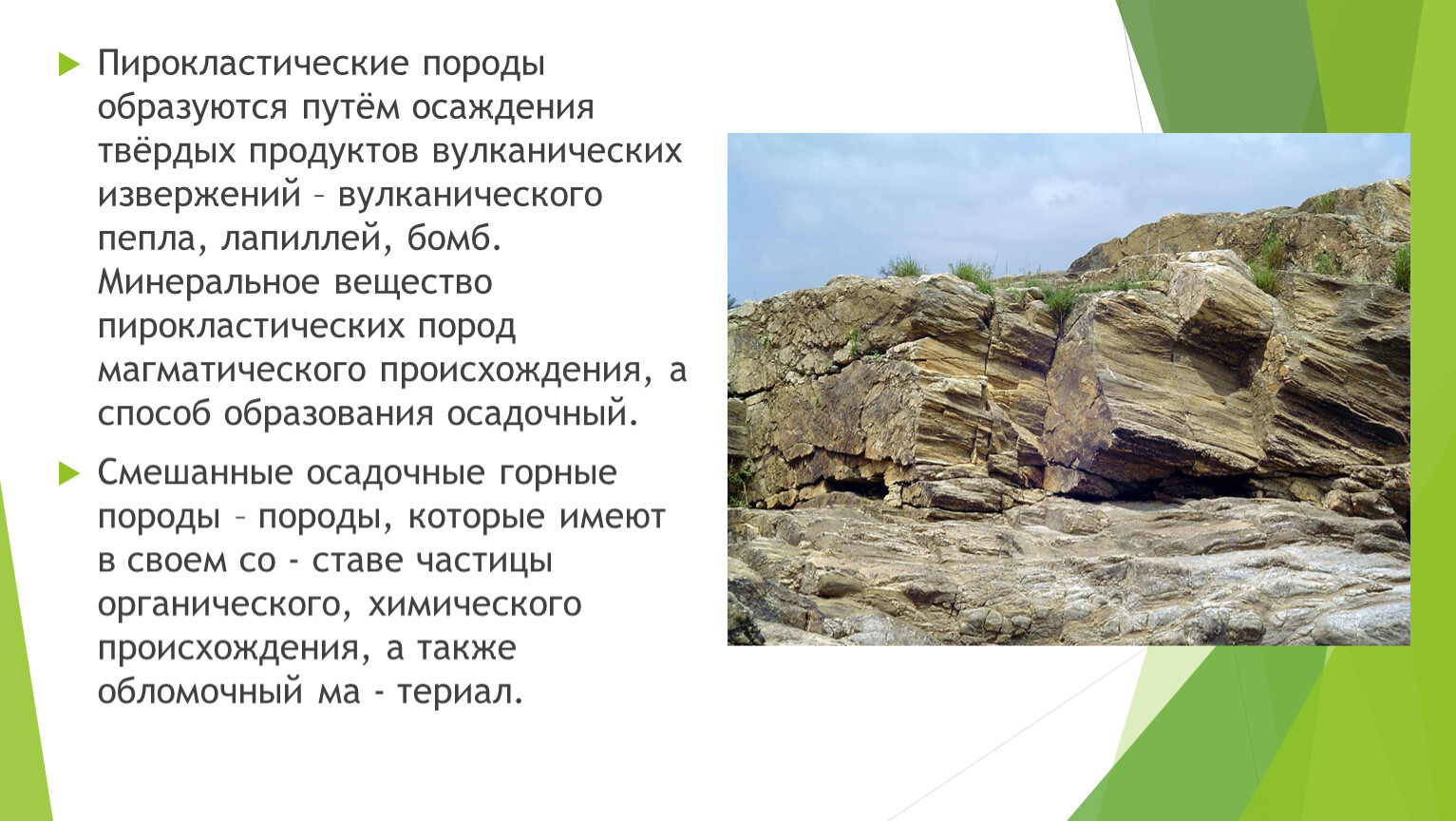 Пирокластические породы образуются путём осаждения твёрдых продуктов вулканических извержений – вулканического пепла, лапиллей, бомб. Минеральное вещество пирокластических пород магматического происхождения, а способ образования осадочный.

Смешанные осадочные горные породы – породы, которые имеют в своем со - ставе частицы органического, химического происхождения, а также обломочный ма - териал.